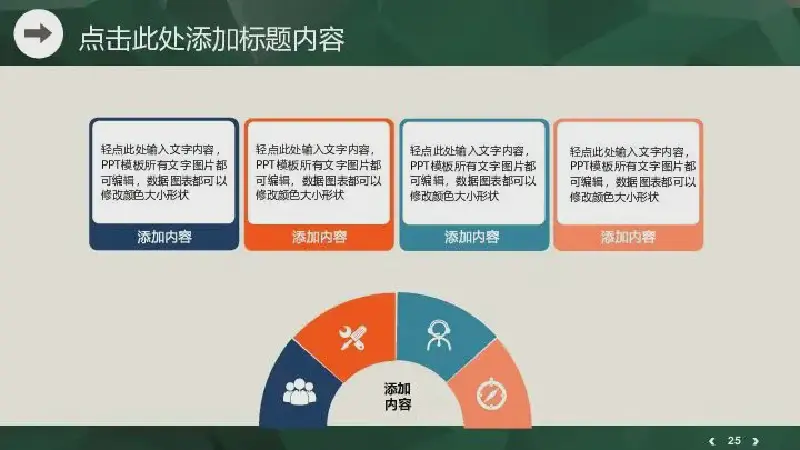 点击此处添加标题内容

轻点此处输入文字内容，PPT模板所有文字图片都可编辑，数据图表都可以修改颜色大小形状

添加内容

轻点此处输入文字内容，PPT模板所有文字图片都可编辑，数据图表都可以修改颜色大小形状

添加内容

轻点此处输入文字内容，PPT模板所有文字图片都可编辑，数据图表都可以修改颜色大小形状

添加内容

轻点此处输入文字内容，PPT模板所有文字图片都可编辑，数据图表都可以修改颜色大小形状

添加内容

添加内容

25